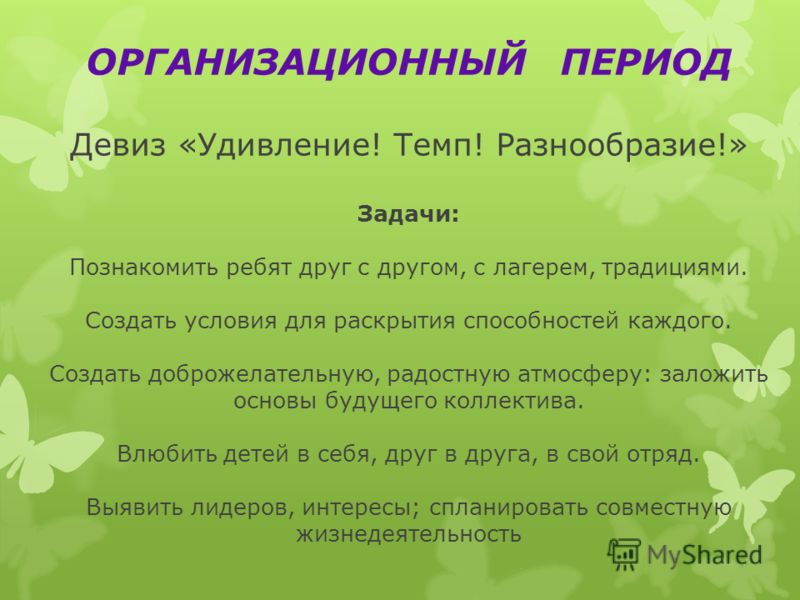 ОРГАНИЗАЦИОННЫЙ ПЕРИОД

Девиз «Удивление! Темп! Разнообразие!»

Задачи:

Познакомить ребят друг с другом, с лагерем, традициями.

Создать условия для раскрытия способностей каждого.

Создать доброжелательную, радостную атмосферу: заложить основы будущего коллектива.

Влюбить детей в себя, друг в друга, в свой отряд.

Выявить лидеров, интересы; спланировать совместную жизнедеятельность

MyShared